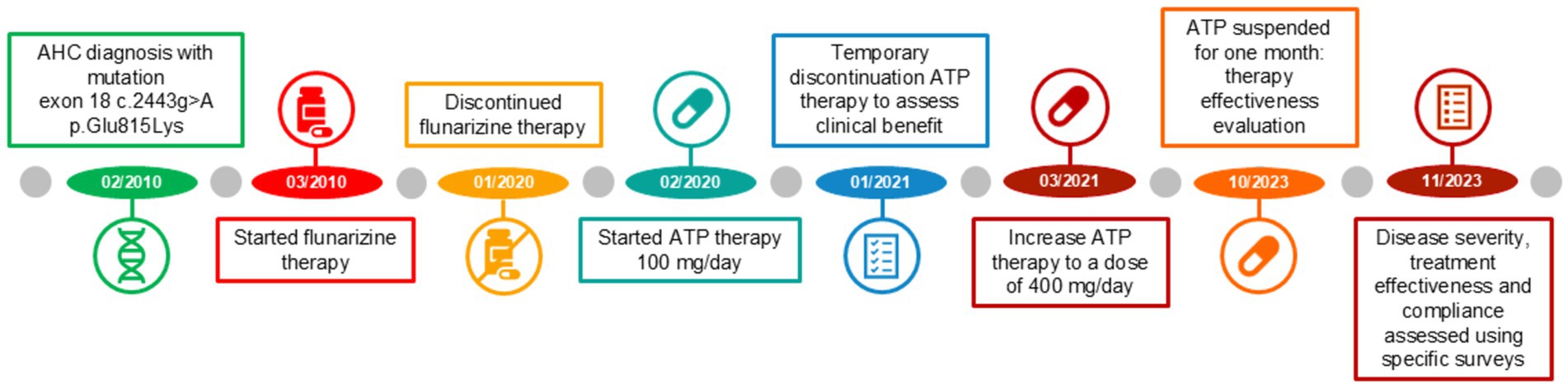 AHC diagnosis with mutation exon 18 c.2443g>A p.Glu815Lys

02/2010

03/2010

Started flunarizine therapy

Discontinued flunarizine therapy

01/2020

02/2020

Started ATP therapy 100 mg/day

Temporary discontinuation ATP therapy to assess clinical benefit

01/2021

03/2021

Increase ATP therapy to a dose of 400 mg/day

ATP suspended for one month: therapy effectiveness evaluation

10/2023

11/2023

Disease severity, treatment effectiveness and compliance assessed using specific surveys